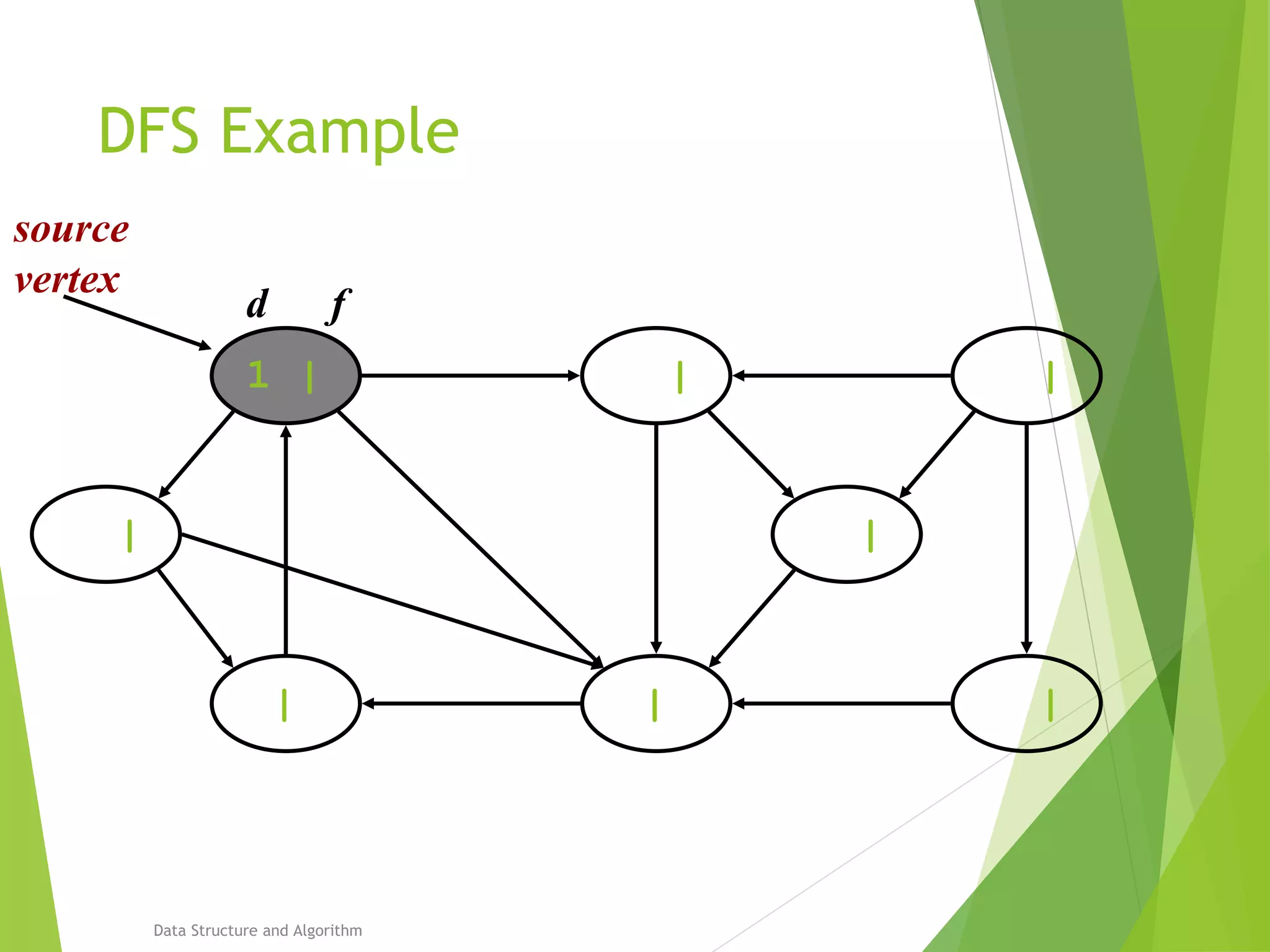 DFS Example

source vertex

d f

1 |

|

|

|

|

|

|

|

Data Structure and Algorithm